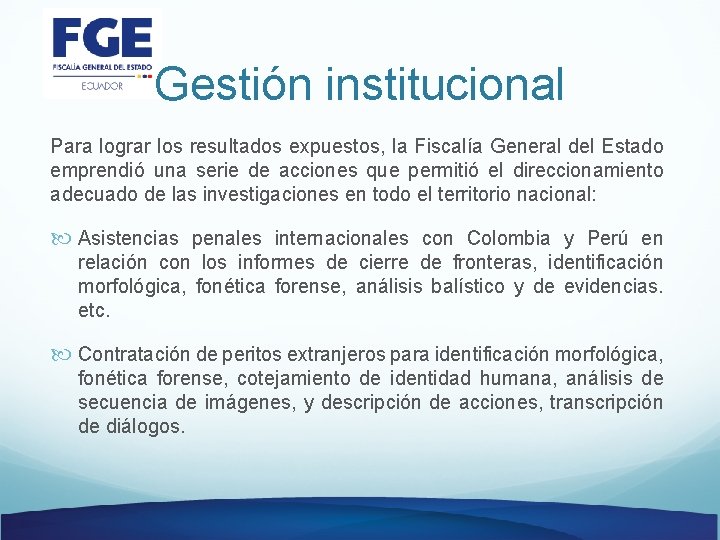 FGE
FISCALÍA GENERAL DEL ESTADO
ECUADOR

Gestión institucional

Para lograr los resultados expuestos, la Fiscalía General del Estado emprendió una serie de acciones que permitió el direccionamiento adecuado de las investigaciones en todo el territorio nacional:

Asistencias penales internacionales con Colombia y Perú en relación con los informes de cierre de fronteras, identificación morfológica, fonética forense, análisis balístico y de evidencias. etc.

Contratación de peritos extranjeros para identificación morfológica, fonética forense, cotejamiento de identidad humana, análisis de secuencia de imágenes, y descripción de acciones, transcripción de diálogos.